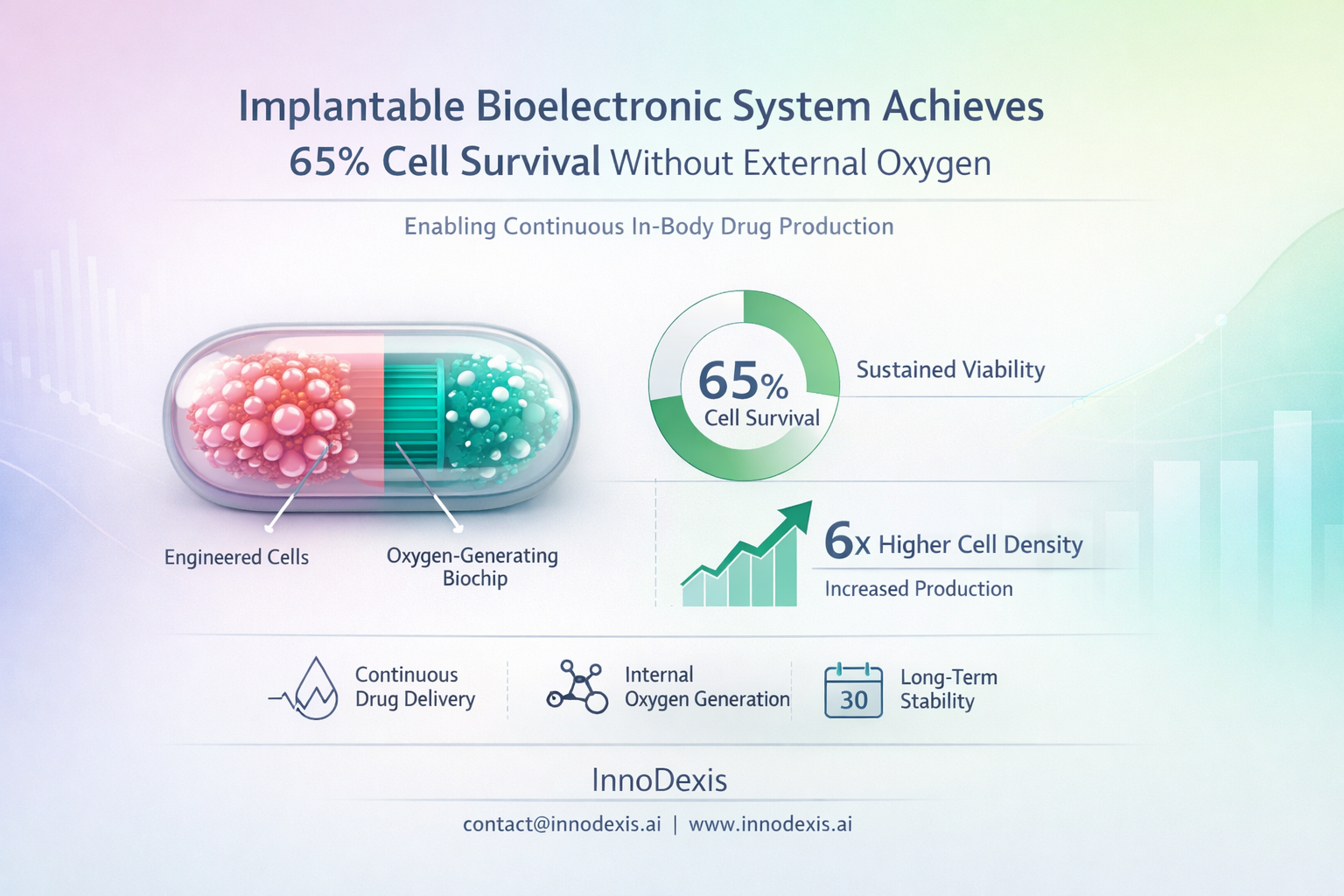 Implantable Bioelectronic System Achieves
65% Cell Survival Without External Oxygen

Enabling Continuous In-Body Drug Production

Engineered Cells

Oxygen-Generating Biochip

65%
Cell Survival

Sustained Viability

6x Higher Cell Density

Increased Production

Continuous Drug Delivery

Internal Oxygen Generation

30

Long-Term Stability

InnoDexis

contact@innodexis.ai | www.innodexis.ai